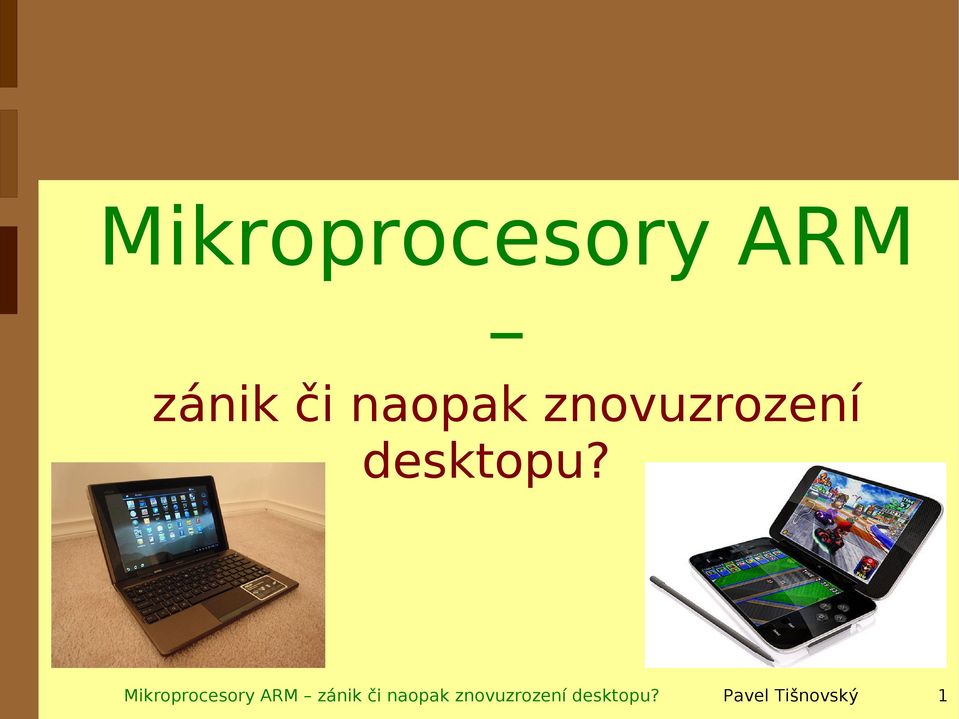 Mikroprocesory ARM
–
zánik či naopak znovuzrození desktopu?

Mikroprocesory ARM – zánik či naopak znovuzrození desktopu? Pavel Tišnovský 1